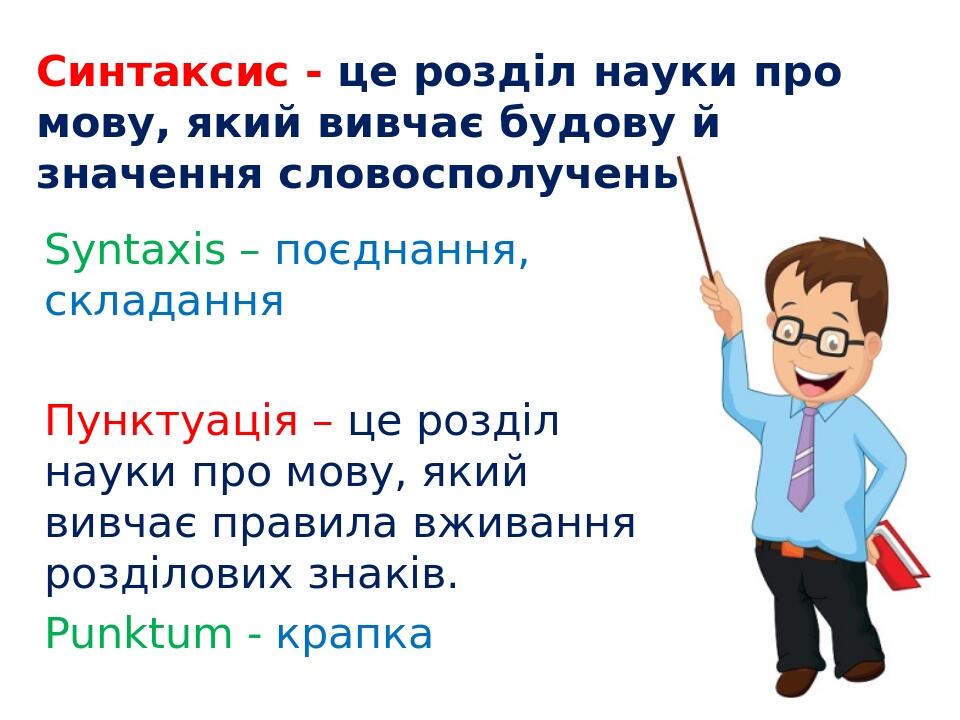 Синтаксис - це розділ науки про мову, який вивчає будову й значення словосполучень

Syntaxis – поєднання, складання

Пунктуація – це розділ науки про мову, який вивчає правила вживання розділових знаків.

Punktum - крапка